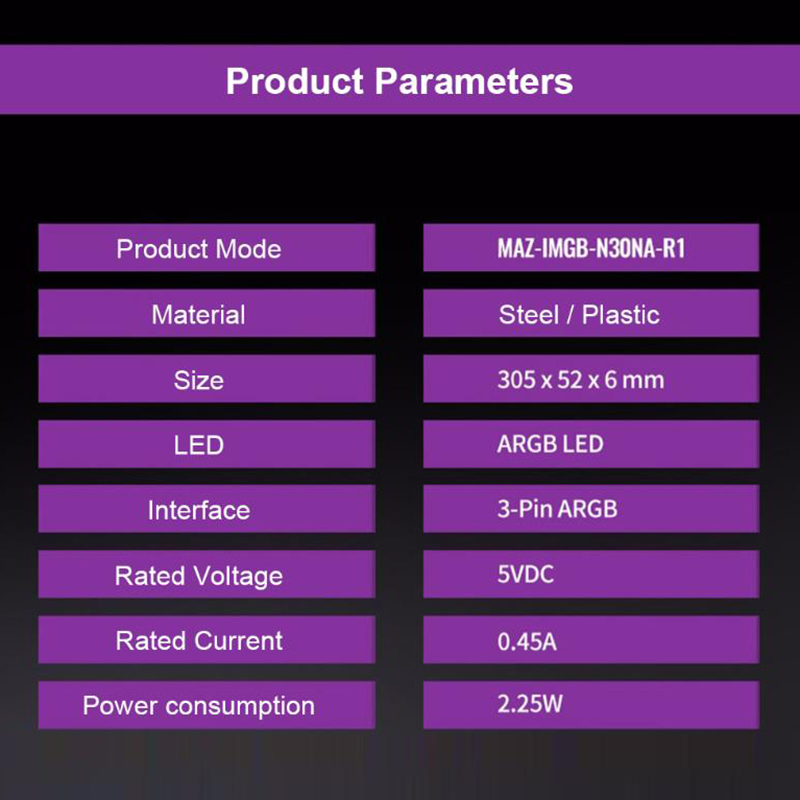 Product Parameters

| Product Mode | MAZ-IMGB-N30NA-R1 |
|---|---|
| Material | Steel / Plastic |
| Size | 305 x 52 x 6 mm |
| LED | ARGB LED |
| Interface | 3-Pin ARGB |
| Rated Voltage | 5VDC |
| Rated Current | 0.45A |
| Power consumption | 2.25W |